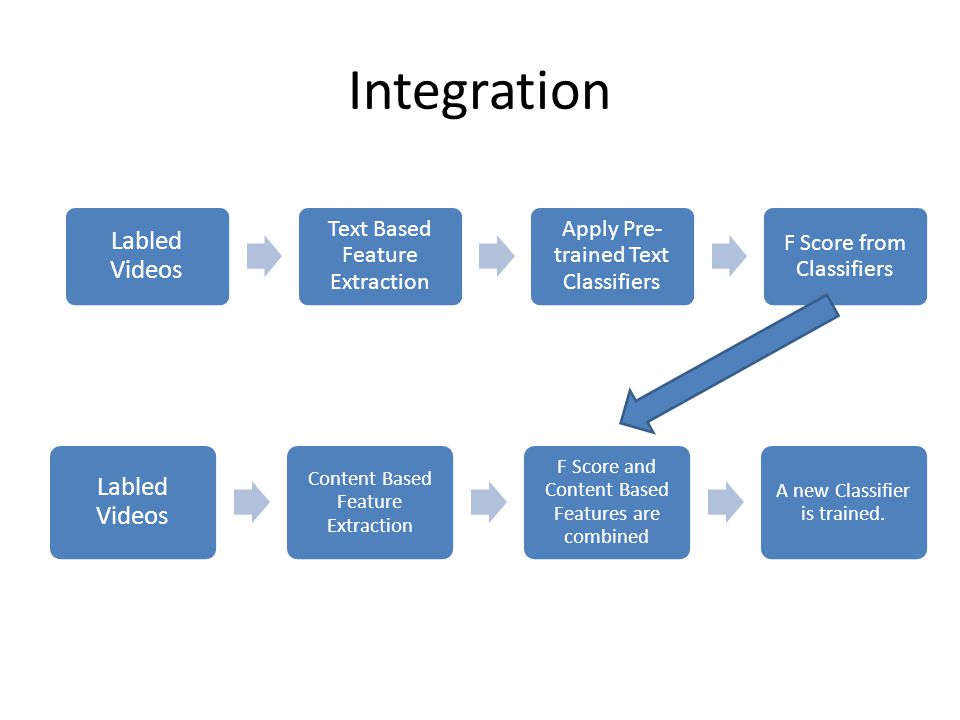 Integration

Labled Videos

Text Based Feature Extraction

Apply Pre-trained Text Classifiers

F Score from Classifiers

Labled Videos

Content Based Feature Extraction

F Score and Content Based Features are combined

A new Classifier is trained.